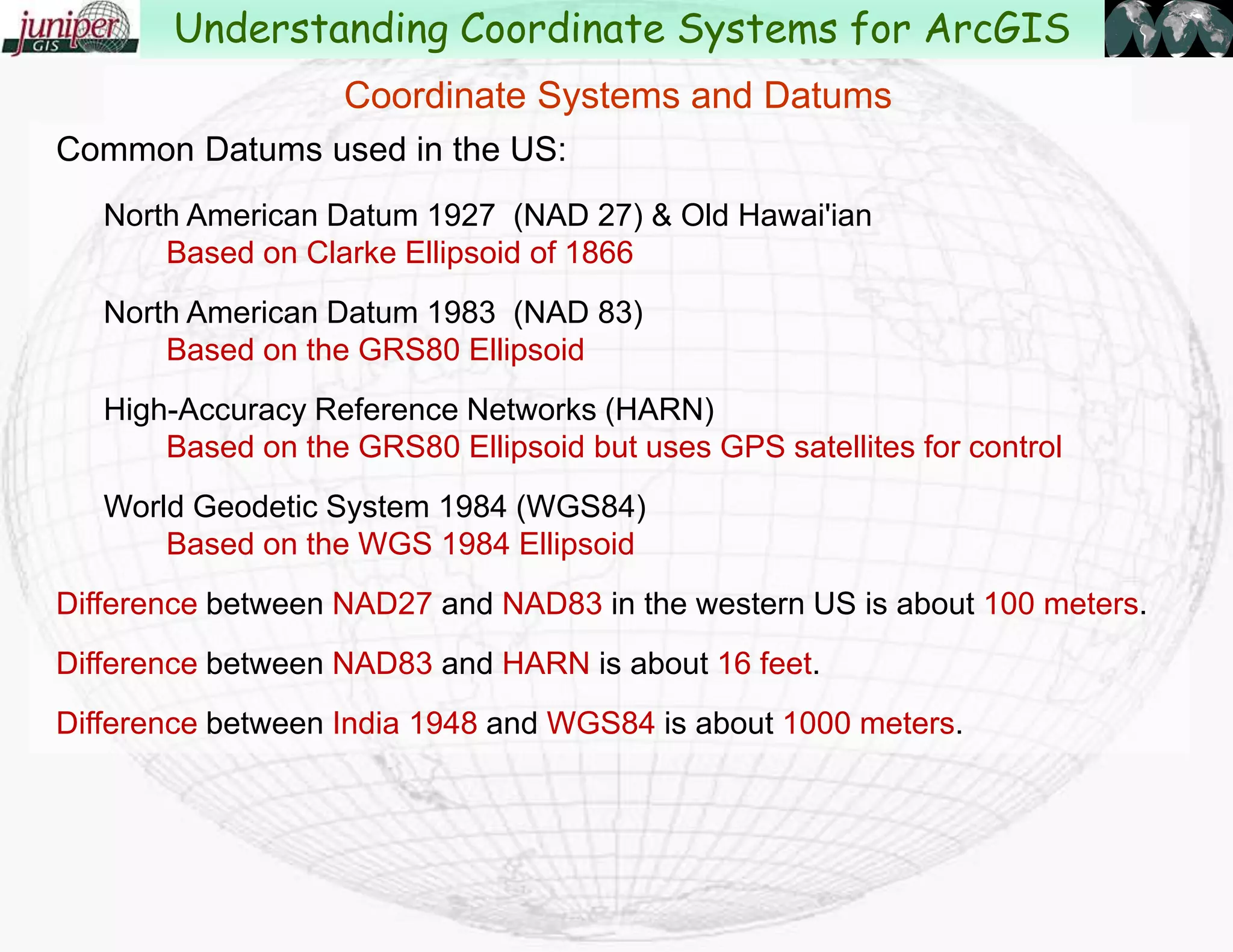 juniper GIS

Understanding Coordinate Systems for ArcGIS

Coordinate Systems and Datums

Common Datums used in the US:

North American Datum 1927 (NAD 27) & Old Hawai'ian
Based on Clarke Ellipsoid of 1866

North American Datum 1983 (NAD 83)
Based on the GRS80 Ellipsoid

High-Accuracy Reference Networks (HARN)
Based on the GRS80 Ellipsoid but uses GPS satellites for control

World Geodetic System 1984 (WGS84)
Based on the WGS 1984 Ellipsoid

Difference between NAD27 and NAD83 in the western US is about 100 meters.

Difference between NAD83 and HARN is about 16 feet.

Difference between India 1948 and WGS84 is about 1000 meters.